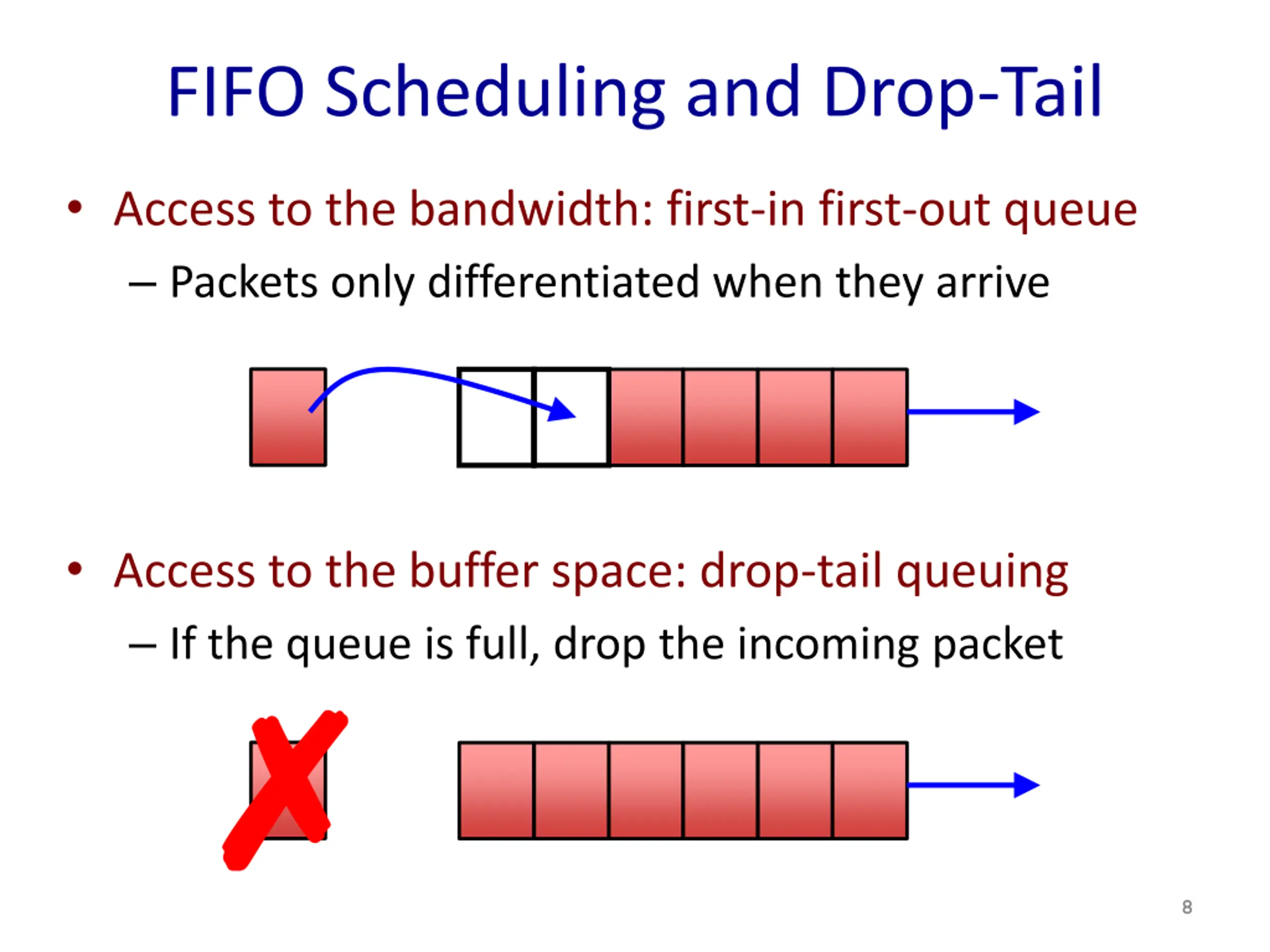 FIFO Scheduling and Drop-Tail

• Access to the bandwidth: first-in first-out queue
– Packets only differentiated when they arrive

• Access to the buffer space: drop-tail queuing
– If the queue is full, drop the incoming packet

8